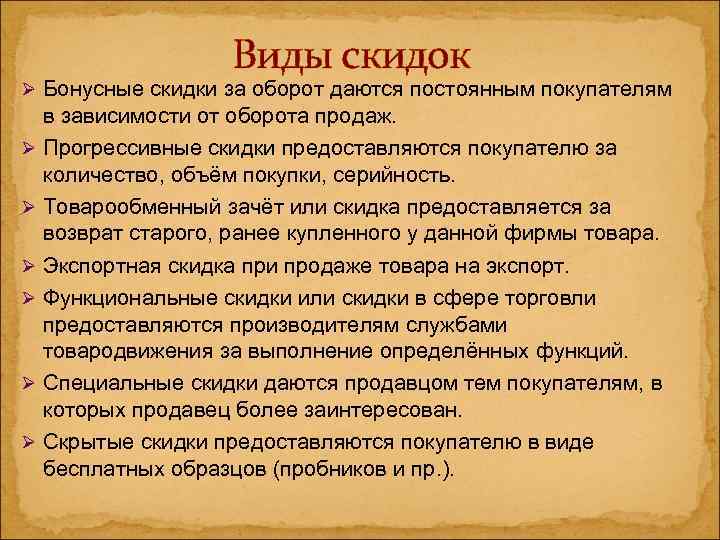 Виды скидок

➢ Бонусные скидки за оборот даются постоянным покупателям в зависимости от оборота продаж.

➢ Прогрессивные скидки предоставляются покупателю за количество, объём покупки, серийность.

➢ Товарообменный зачёт или скидка предоставляется за возврат старого, ранее купленного у данной фирмы товара.

➢ Экспортная скидка при продаже товара на экспорт.

➢ Функциональные скидки или скидки в сфере торговли предоставляются производителям службами товародвижения за выполнение определённых функций.

➢ Специальные скидки даются продавцом тем покупателям, в которых продавец более заинтересован.

➢ Скрытые скидки предоставляются покупателю в виде бесплатных образцов (пробников и пр.).